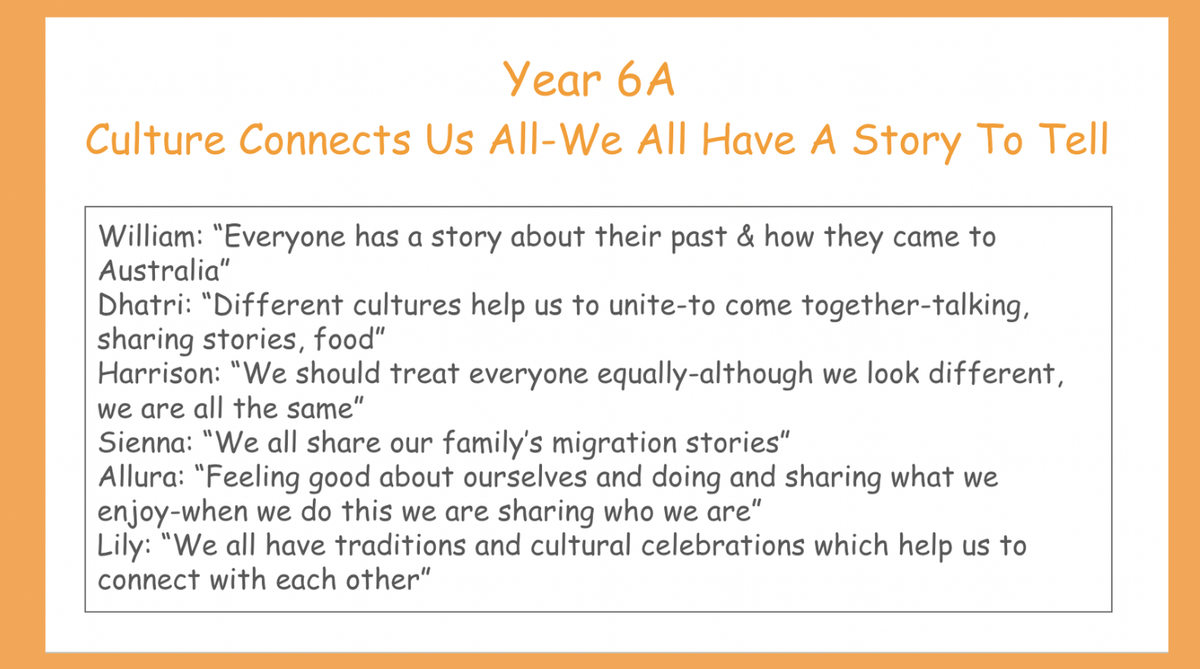 Year 6A
Culture Connects Us All-We All Have A Story To Tell

William: “Everyone has a story about their past & how they came to Australia”
Dhatri: “Different cultures help us to unite-to come together-talking, sharing stories, food”
Harrison: “We should treat everyone equally-although we look different, we are all the same”
Sienna: “We all share our family’s migration stories”
Allura: “Feeling good about ourselves and doing and sharing what we enjoy-when we do this we are sharing who we are”
Lily: “We all have traditions and cultural celebrations which help us to connect with each other”